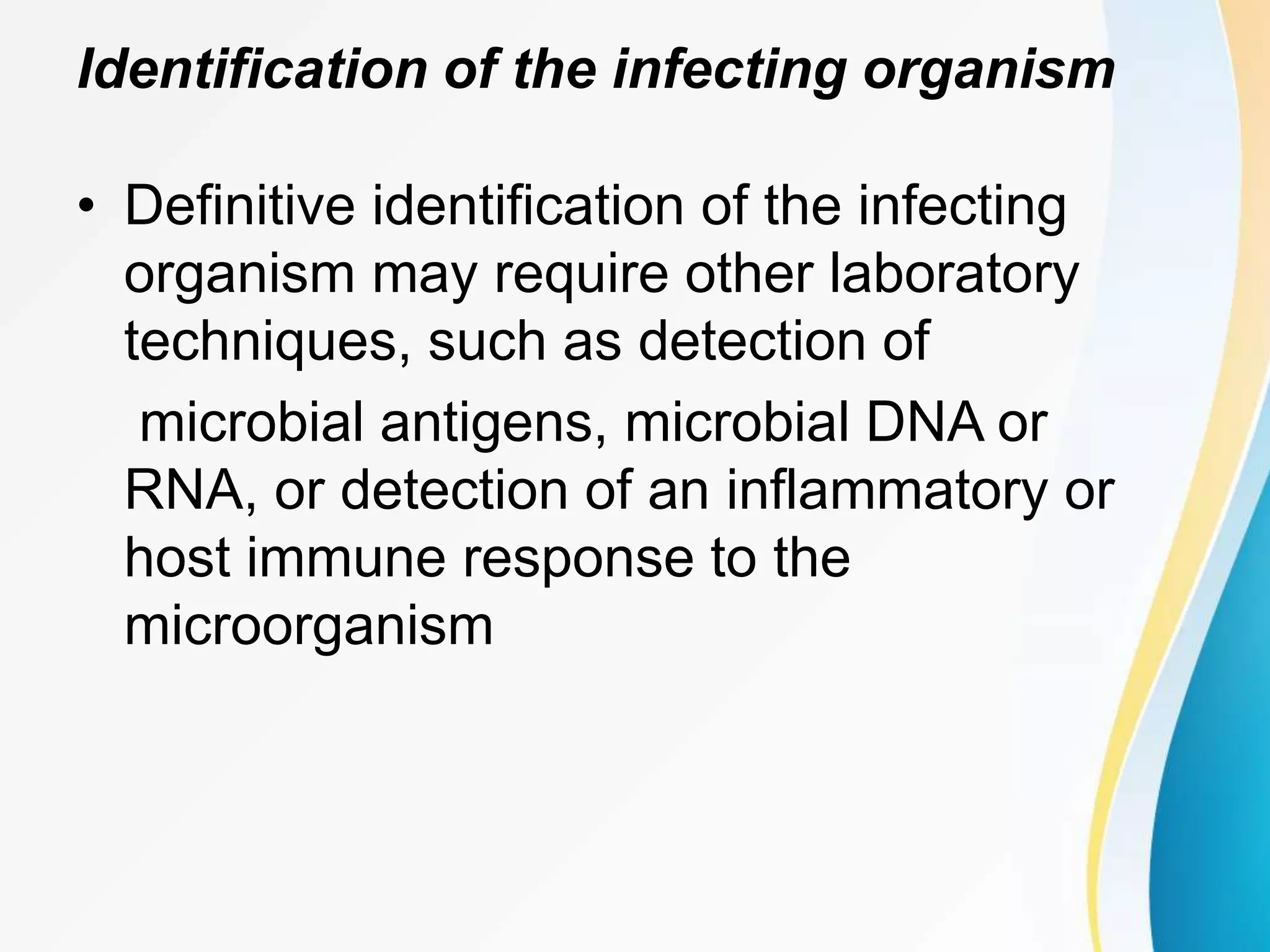 Identification of the infecting organism

• Definitive identification of the infecting organism may require other laboratory techniques, such as detection of microbial antigens, microbial DNA or RNA, or detection of an inflammatory or host immune response to the microorganism